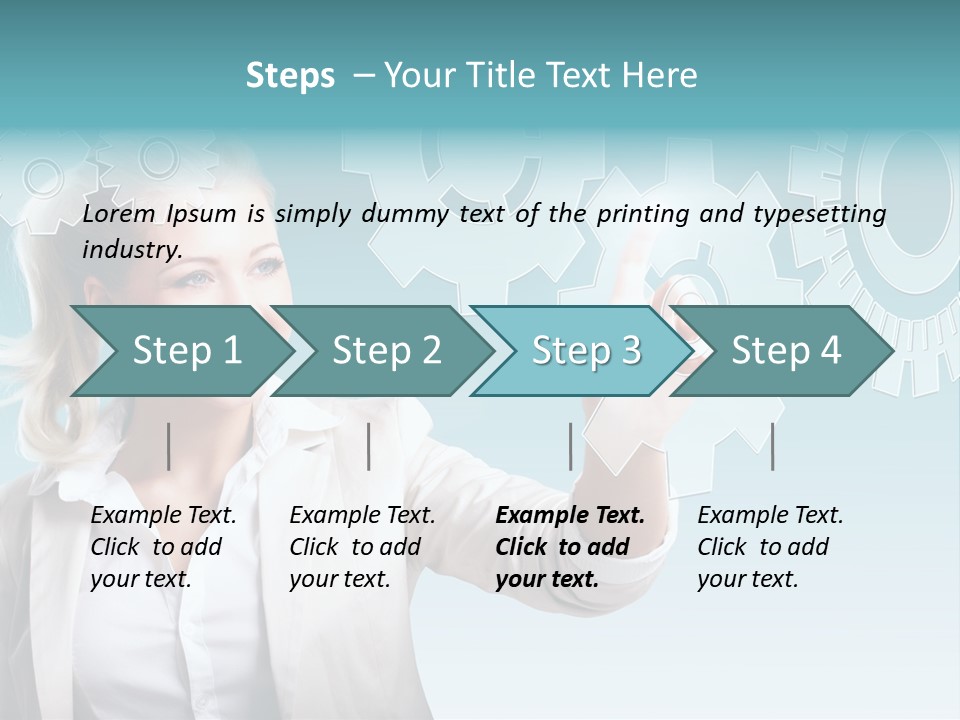 Steps – Your Title Text Here

Lorem Ipsum is simply dummy text of the printing and typesetting industry.

Step 1

Step 2

Step 3

Step 4

Example Text. Click to add your text.

Example Text. Click to add your text.

Example Text. Click to add your text.

Example Text. Click to add your text.